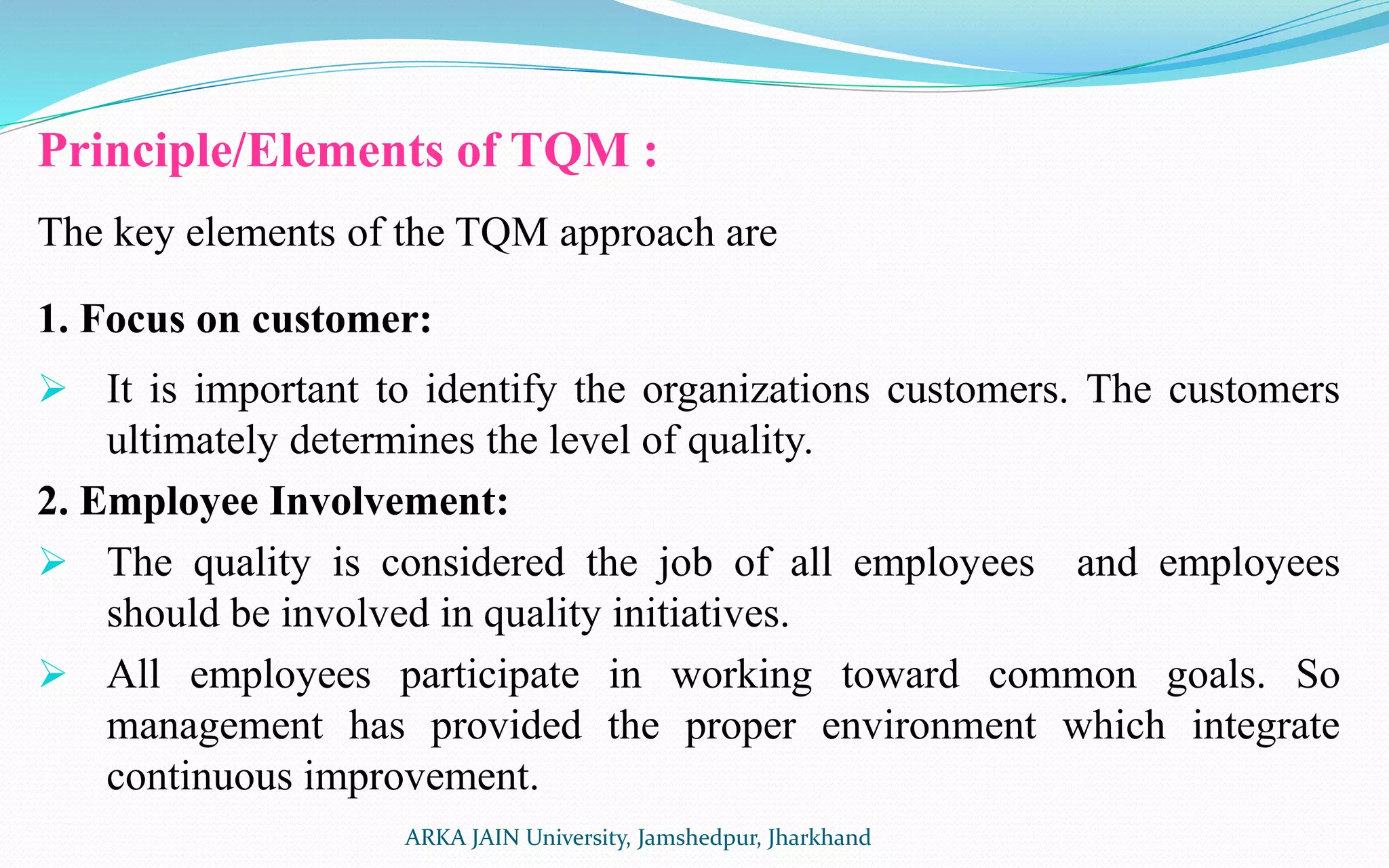 Principle/Elements of TQM :

The key elements of the TQM approach are

1. Focus on customer:

➢ It is important to identify the organizations customers. The customers ultimately determines the level of quality.

2. Employee Involvement:

➢ The quality is considered the job of all employees and employees should be involved in quality initiatives.

➢ All employees participate in working toward common goals. So management has provided the proper environment which integrate continuous improvement.

ARKA JAIN University, Jamshedpur, Jharkhand